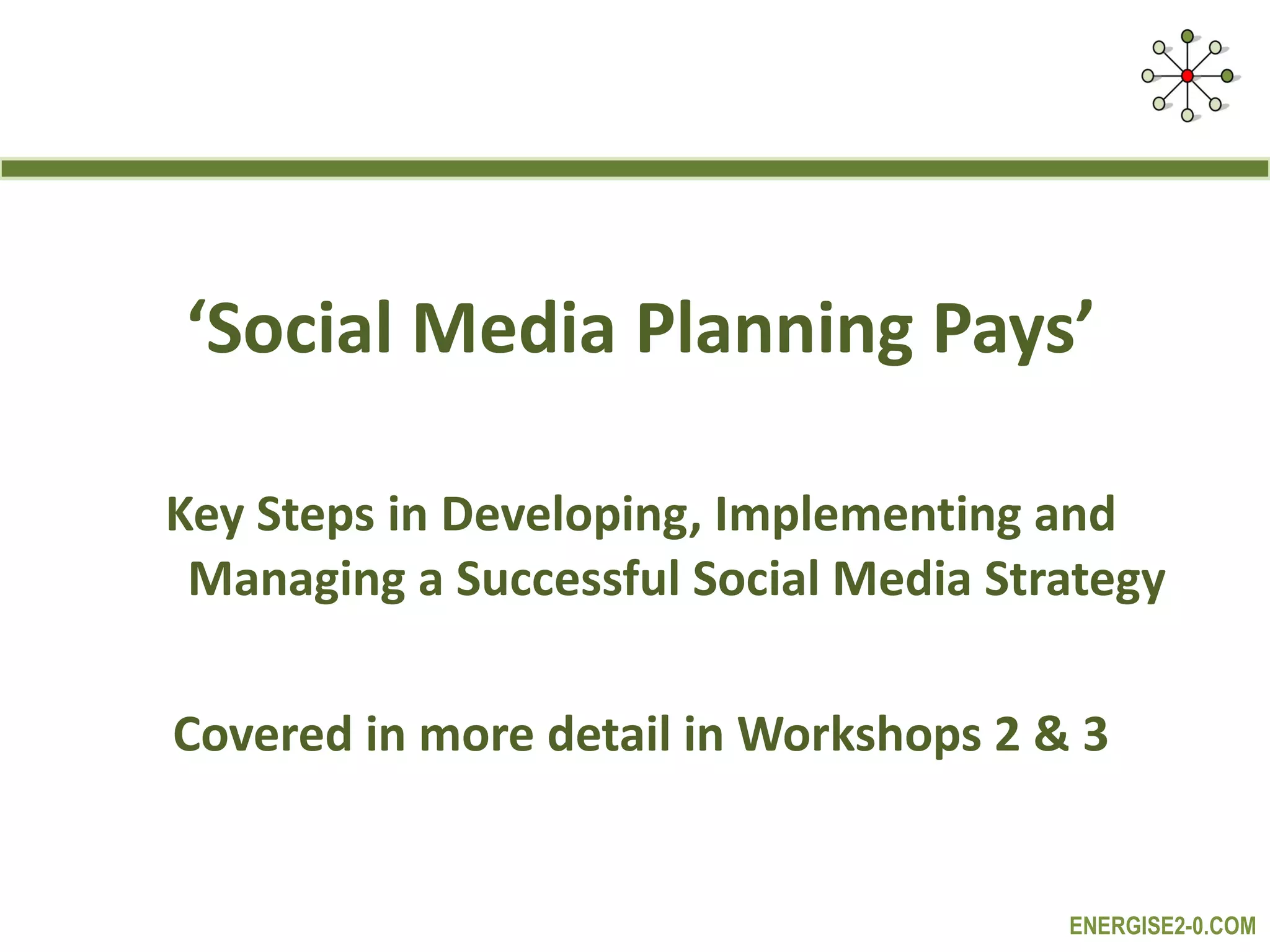 ‘Social Media Planning Pays’

Key Steps in Developing, Implementing and Managing a Successful Social Media Strategy

Covered in more detail in Workshops 2 & 3

ENERGISE2-0.COM